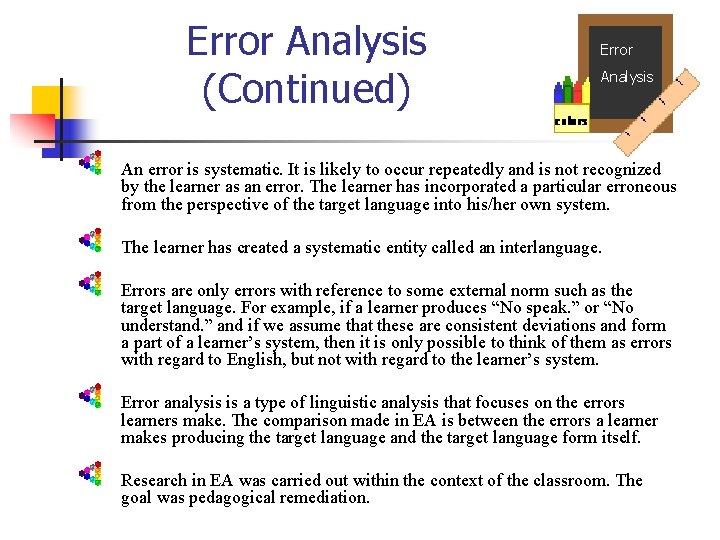 Error Analysis (Continued)

Error

Analysis

colors

An error is systematic. It is likely to occur repeatedly and is not recognized by the learner as an error. The learner has incorporated a particular erroneous from the perspective of the target language into his/her own system.

The learner has created a systematic entity called an interlanguage.

Errors are only errors with reference to some external norm such as the target language. For example, if a learner produces “No speak.” or “No understand.” and if we assume that these are consistent deviations and form a part of a learner’s system, then it is only possible to think of them as errors with regard to English, but not with regard to the learner’s system.

Error analysis is a type of linguistic analysis that focuses on the errors learners make. The comparison made in EA is between the errors a learner makes producing the target language and the target language form itself.

Research in EA was carried out within the context of the classroom. The goal was pedagogical remediation.